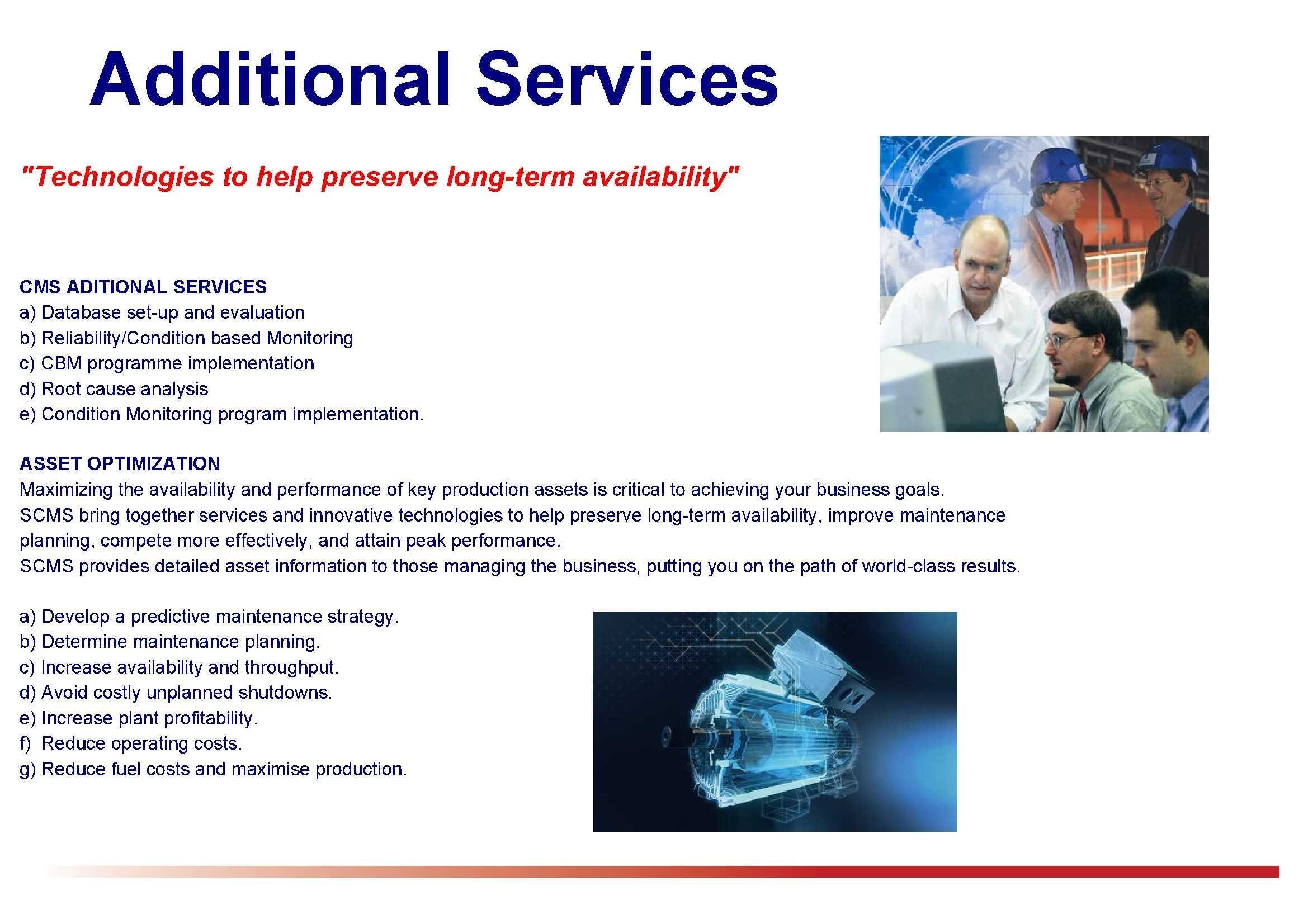 Additional Services

"Technologies to help preserve long-term availability"

CMS ADITIONAL SERVICES
a) Database set-up and evaluation
b) Reliability/Condition based Monitoring
c) CBM programme implementation
d) Root cause analysis
e) Condition Monitoring program implementation.

ASSET OPTIMIZATION
Maximizing the availability and performance of key production assets is critical to achieving your business goals. SCMS bring together services and innovative technologies to help preserve long-term availability, improve maintenance planning, compete more effectively, and attain peak performance.
SCMS provides detailed asset information to those managing the business, putting you on the path of world-class results.

a) Develop a predictive maintenance strategy.
b) Determine maintenance planning.
c) Increase availability and throughput.
d) Avoid costly unplanned shutdowns.
e) Increase plant profitability.
f) Reduce operating costs.
g) Reduce fuel costs and maximise production.